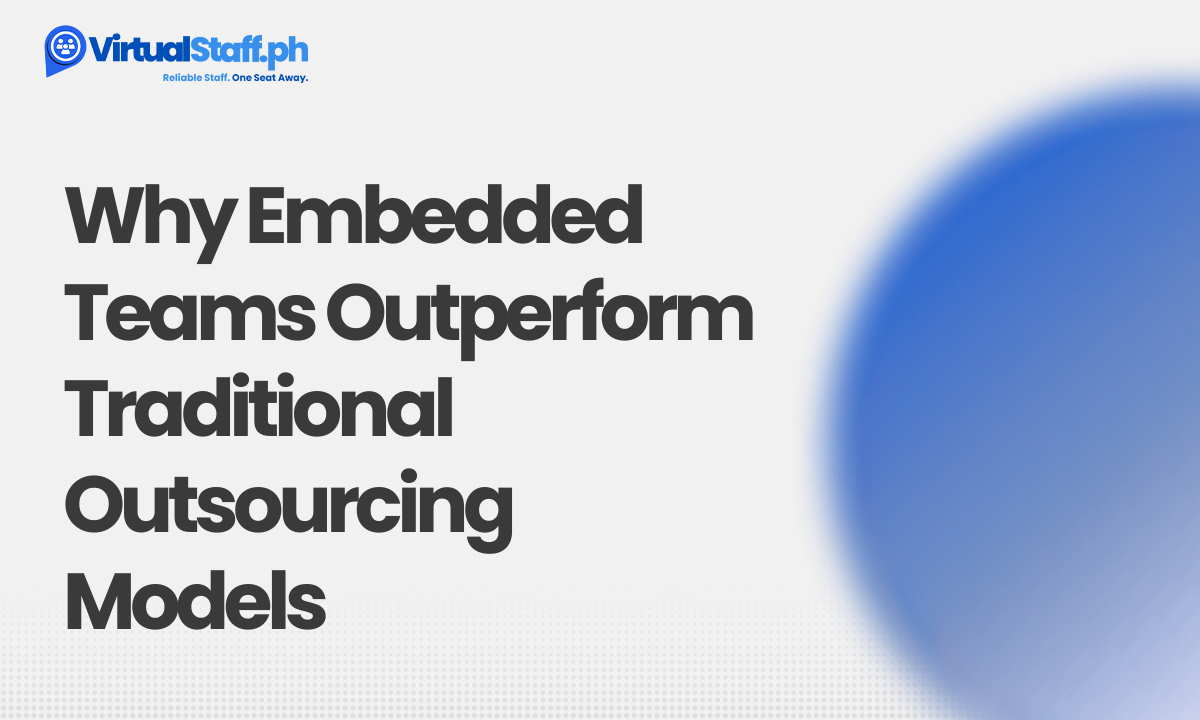 VirtualStaff.ph
Reliable Staff. One Seat Away.

Why Embedded Teams Outperform Traditional Outsourcing Models